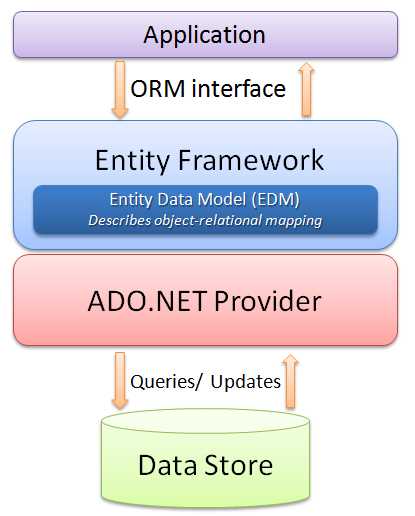 Application

ORM interface

Entity Framework

Entity Data Model (EDM)
Describes object-relational mapping

ADO.NET Provider

Queries/ Updates

Data Store